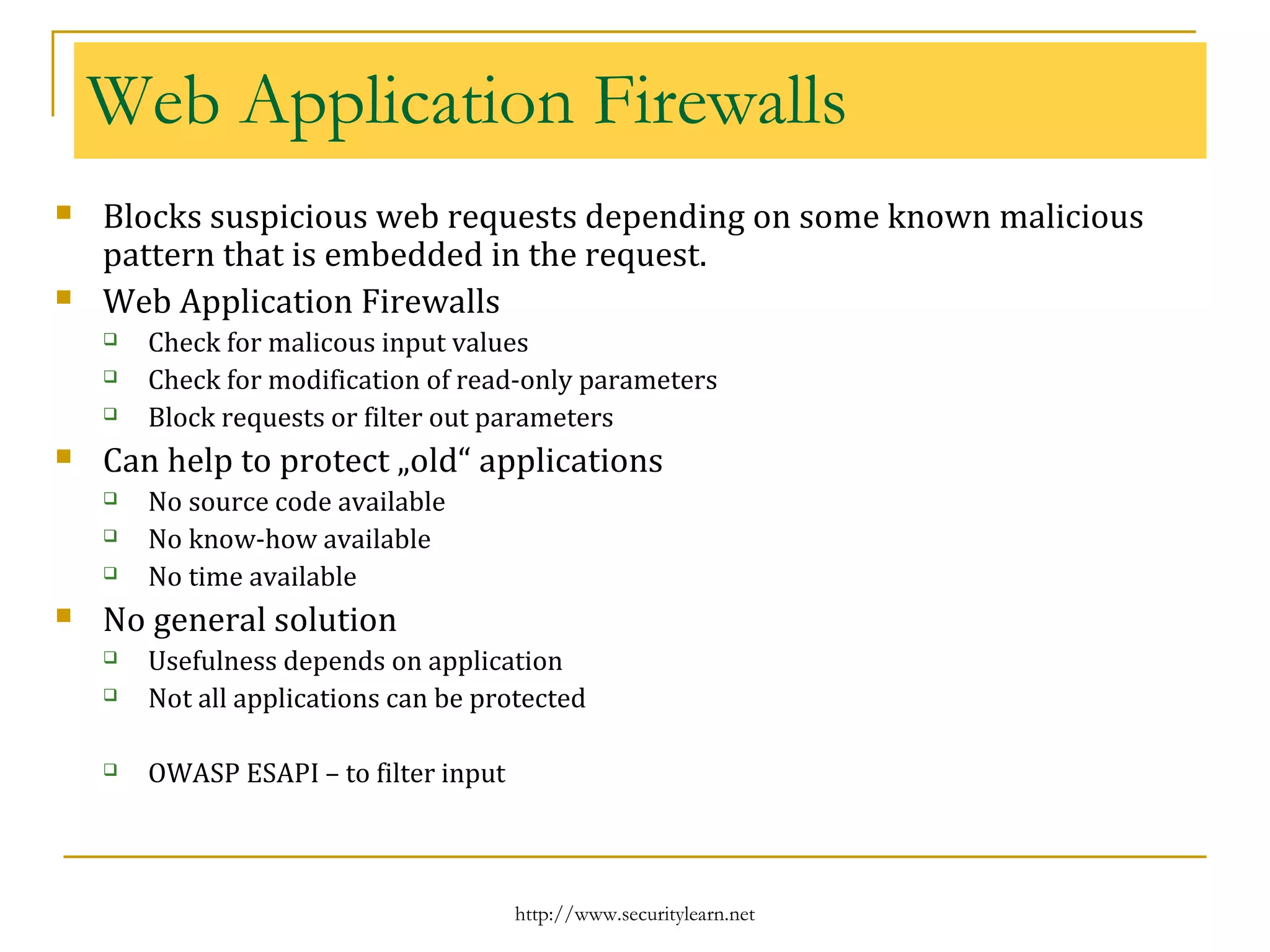 Web Application Firewalls

Blocks suspicious web requests depending on some known malicious pattern that is embedded in the request.

Web Application Firewalls

Check for malicous input values

Check for modification of read-only parameters

Block requests or filter out parameters

Can help to protect „old“ applications

No source code available

No know-how available

No time available

No general solution

Usefulness depends on application

Not all applications can be protected

OWASP ESAPI – to filter input

http://www.securitylearn.net